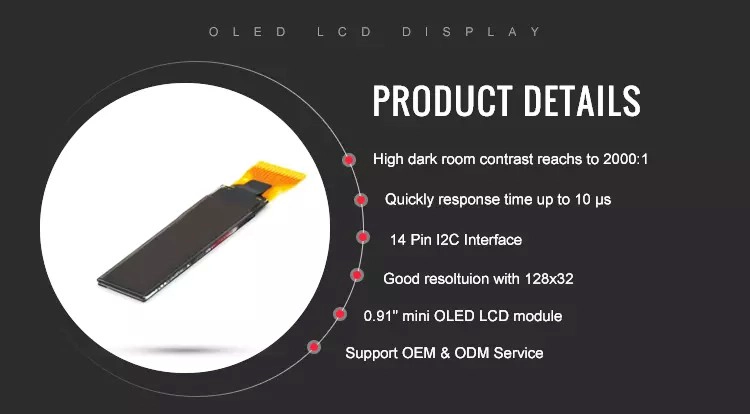 OLED LCD DISPLAY

PRODUCT DETAILS

High dark room contrast reachs to 2000:1

Quickly response time up to 10 μs

14 Pin I2C Interface

Good resoltuion with 128x32

0.91" mini OLED LCD module

Support OEM & ODM Service